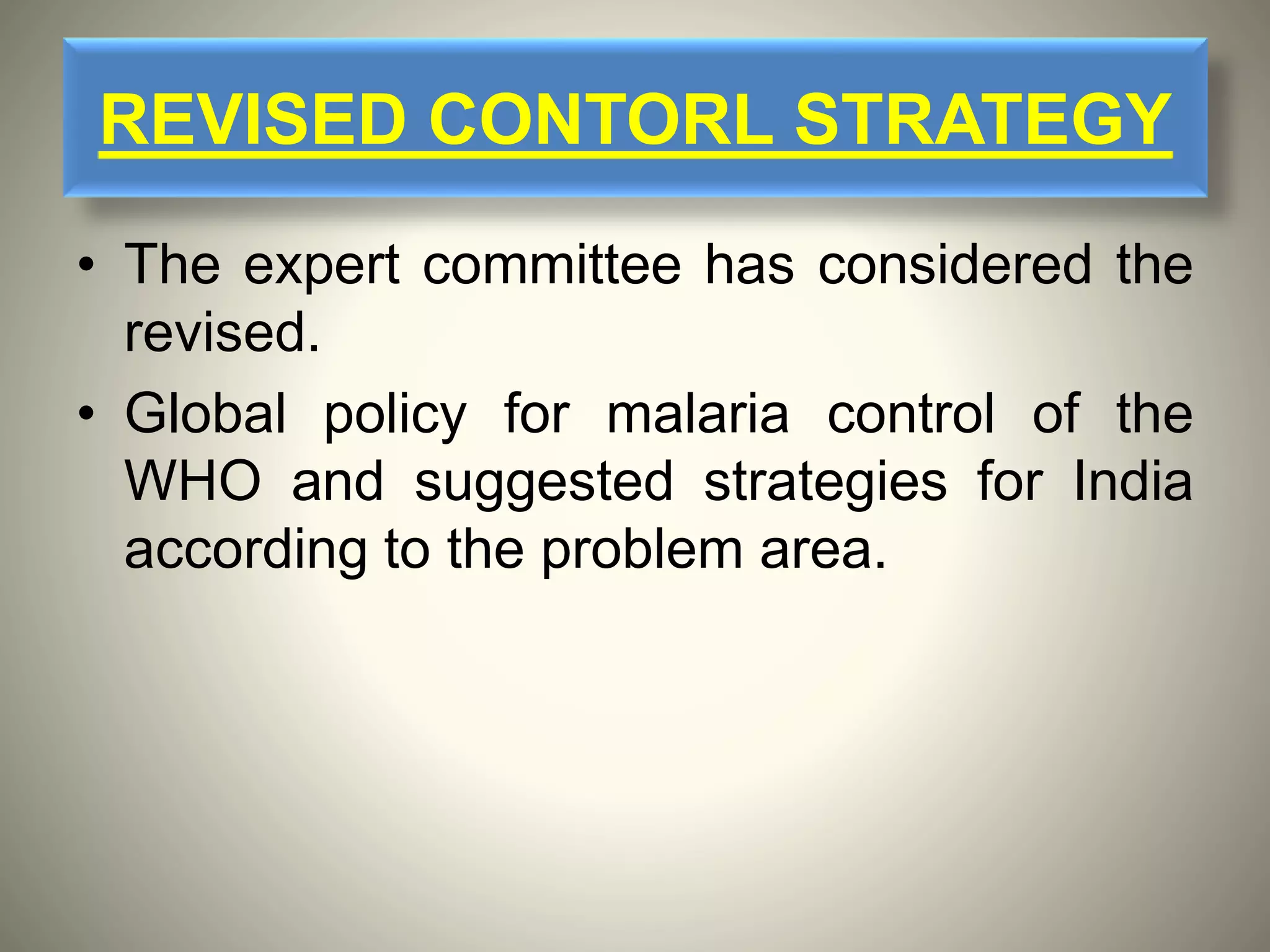 REVISED CONTORL STRATEGY

• The expert committee has considered the revised.

• Global policy for malaria control of the WHO and suggested strategies for India according to the problem area.